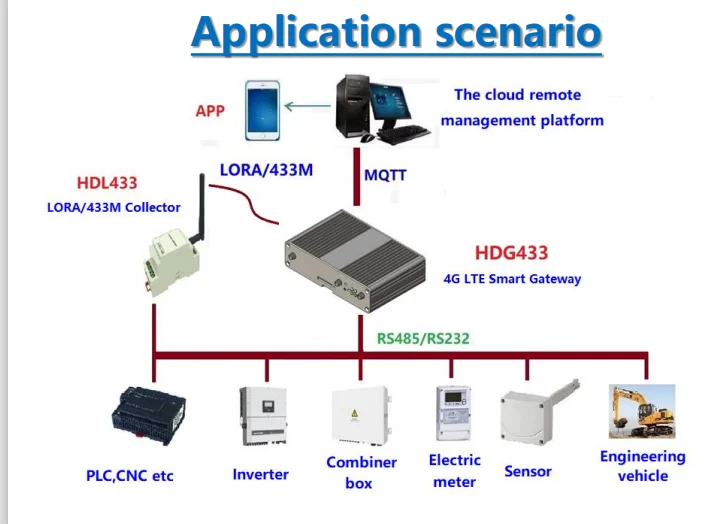 Application scenario

APP

The cloud remote management platform

HDL433
LORA/433M Collector

LORA/433M

MQTT

HDG433
4G LTE Smart Gateway

RS485/RS232

PLC,CNC etc

Inverter

Combiner box

Electric meter

Sensor

Engineering vehicle